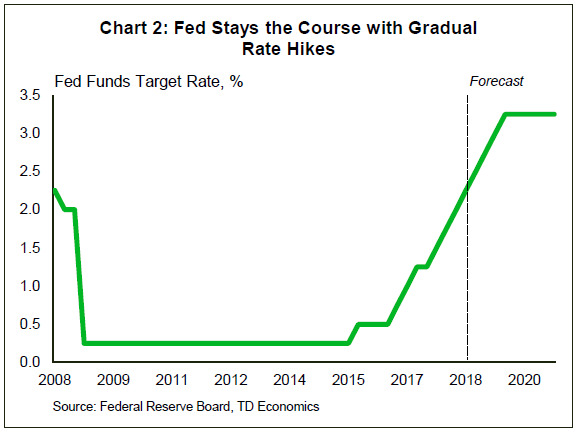 Chart 2: Fed Stays the Course with Gradual Rate Hikes

Fed Funds Target Rate, %

Forecast

3.5
3.0
2.5
2.0
1.5
1.0
0.5
0.0

2008
2009
2011
2012
2014
2015
2017
2018
2020

Source: Federal Reserve Board, TD Economics